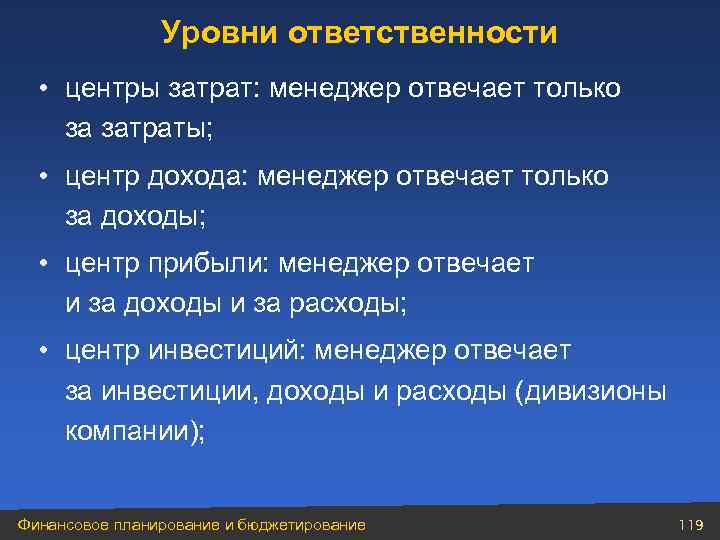 Уровни ответственности

• центры затрат: менеджер отвечает только за затраты;

• центр дохода: менеджер отвечает только за доходы;

• центр прибыли: менеджер отвечает и за доходы и за расходы;

• центр инвестиций: менеджер отвечает за инвестиции, доходы и расходы (дивизионы компании);

Финансовое планирование и бюджетирование

119